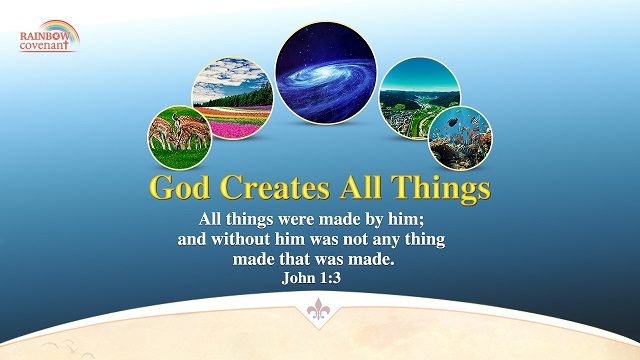 RAINBOW covenant

God Creates All Things

All things were made by him; and without him was not any thing made that was made.
John 1:3